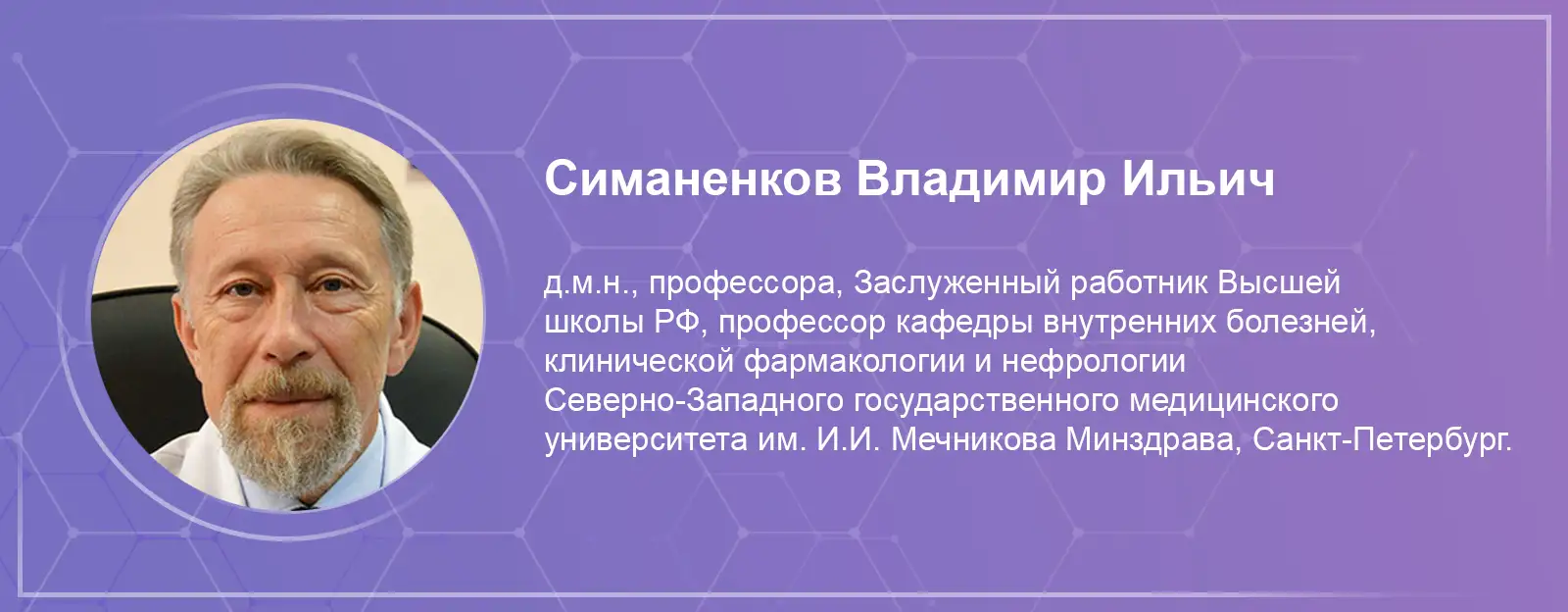 Симаненков Владимир Ильич

д.м.н., профессора, Заслуженный работник Высшей школы РФ, профессор кафедры внутренних болезней, клинической фармакологии и нефрологии Северно-Западного государственного медицинского университета им. И.И. Мечникова Минздрава, Санкт-Петербург.